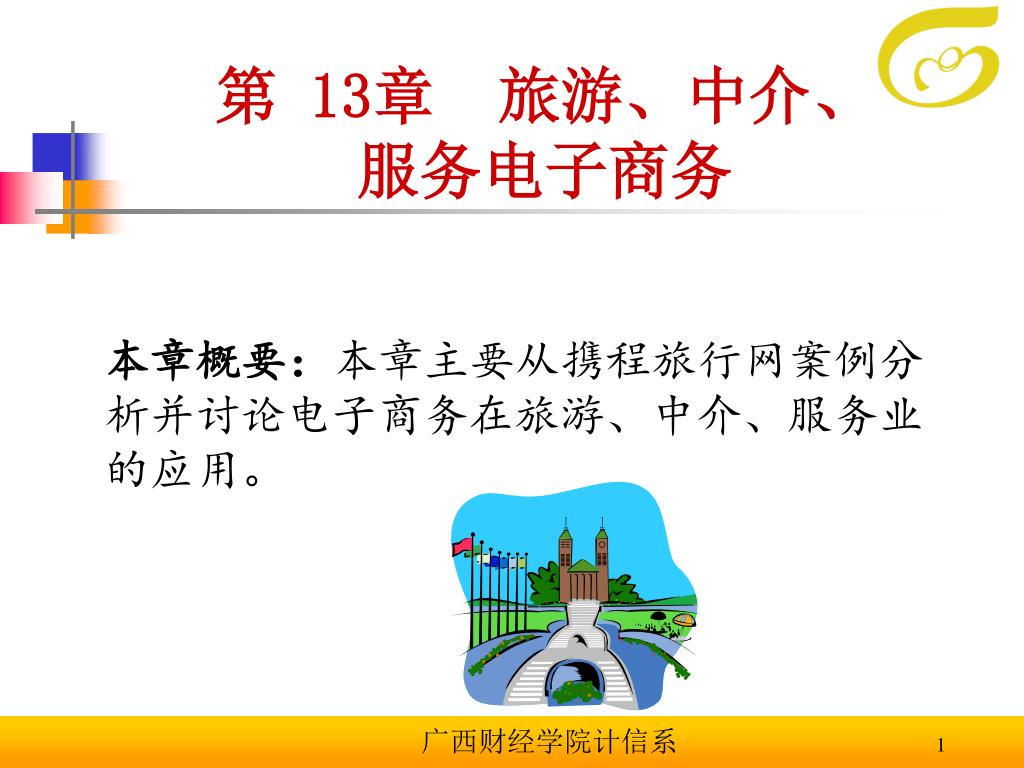 第 13章　旅游、中介、服务电子商务

本章概要：本章主要从携程旅行网案例分析并讨论电子商务在旅游、中介、服务业的应用。

广西财经学院计信系

1